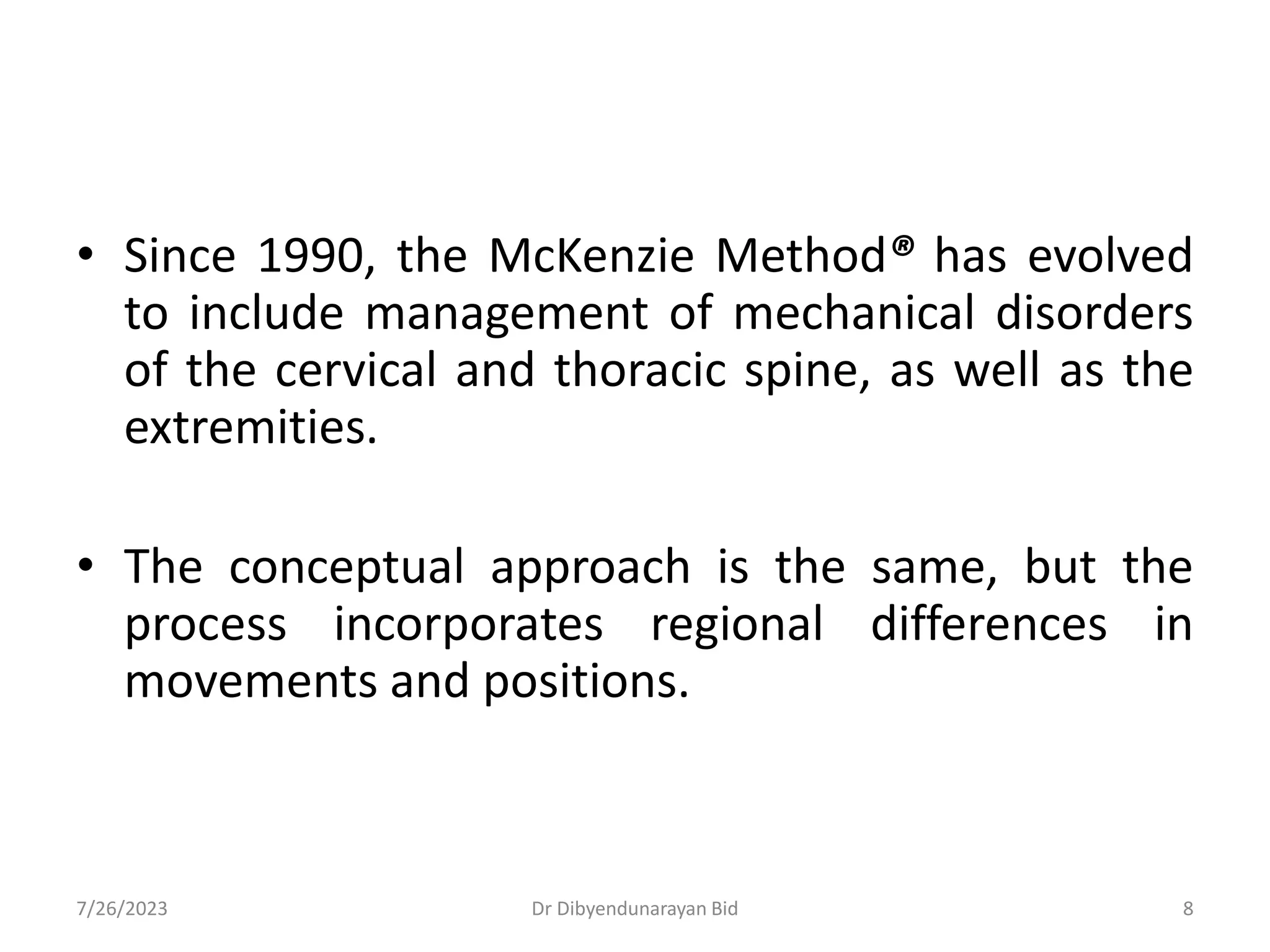 • Since 1990, the McKenzie Method® has evolved to include management of mechanical disorders of the cervical and thoracic spine, as well as the extremities.

• The conceptual approach is the same, but the process incorporates regional differences in movements and positions.

7/26/2023 Dr Dibyendunarayan Bid 8